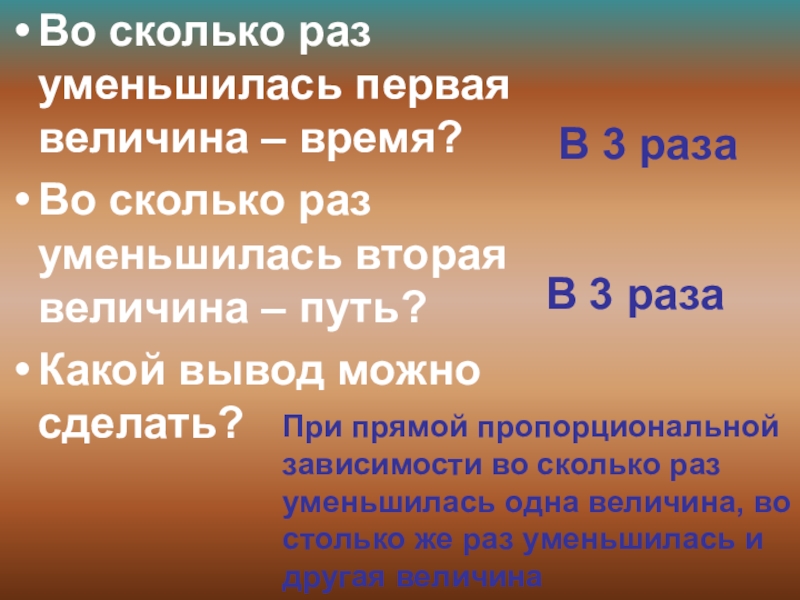 • Во сколько раз уменьшилась первая величина – время?

В 3 раза

• Во сколько раз уменьшилась вторая величина – путь?

В 3 раза

• Какой вывод можно сделать?

При прямой пропорциональной зависимости во сколько раз уменьшилась одна величина, во столько же раз уменьшилась и другая величина